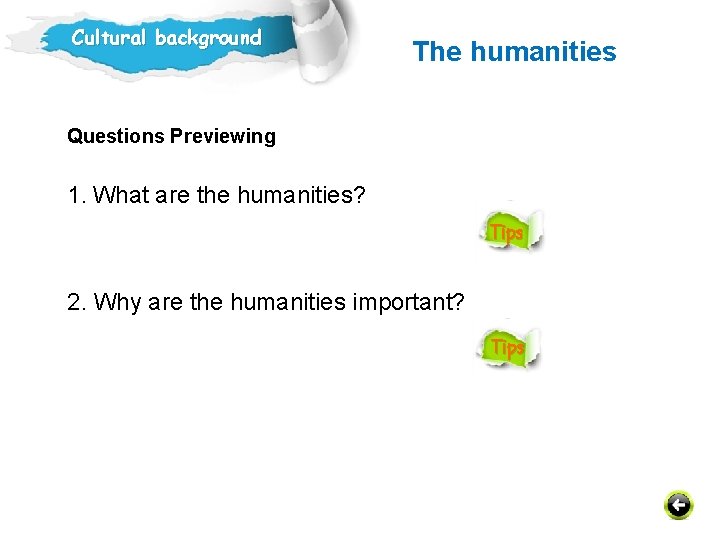 Cultural background

The humanities

Questions Previewing

1. What are the humanities?

Tips

2. Why are the humanities important?

Tips